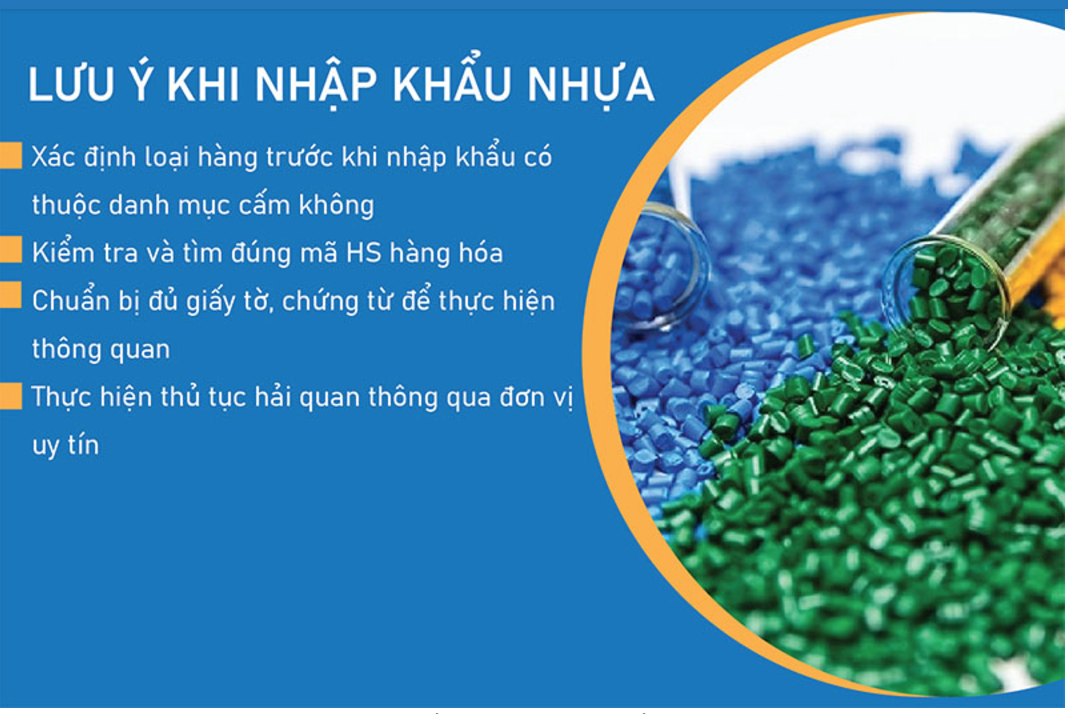 LƯU Ý KHI NHẬP KHẨU NHỰA

Xác định loại hàng trước khi nhập khẩu có thuộc danh mục cấm không

Kiểm tra và tìm đúng mã HS hàng hóa

Chuẩn bị đủ giấy tờ, chứng từ để thực hiện thông quan

Thực hiện thủ tục hải quan thông qua đơn vị uy tín